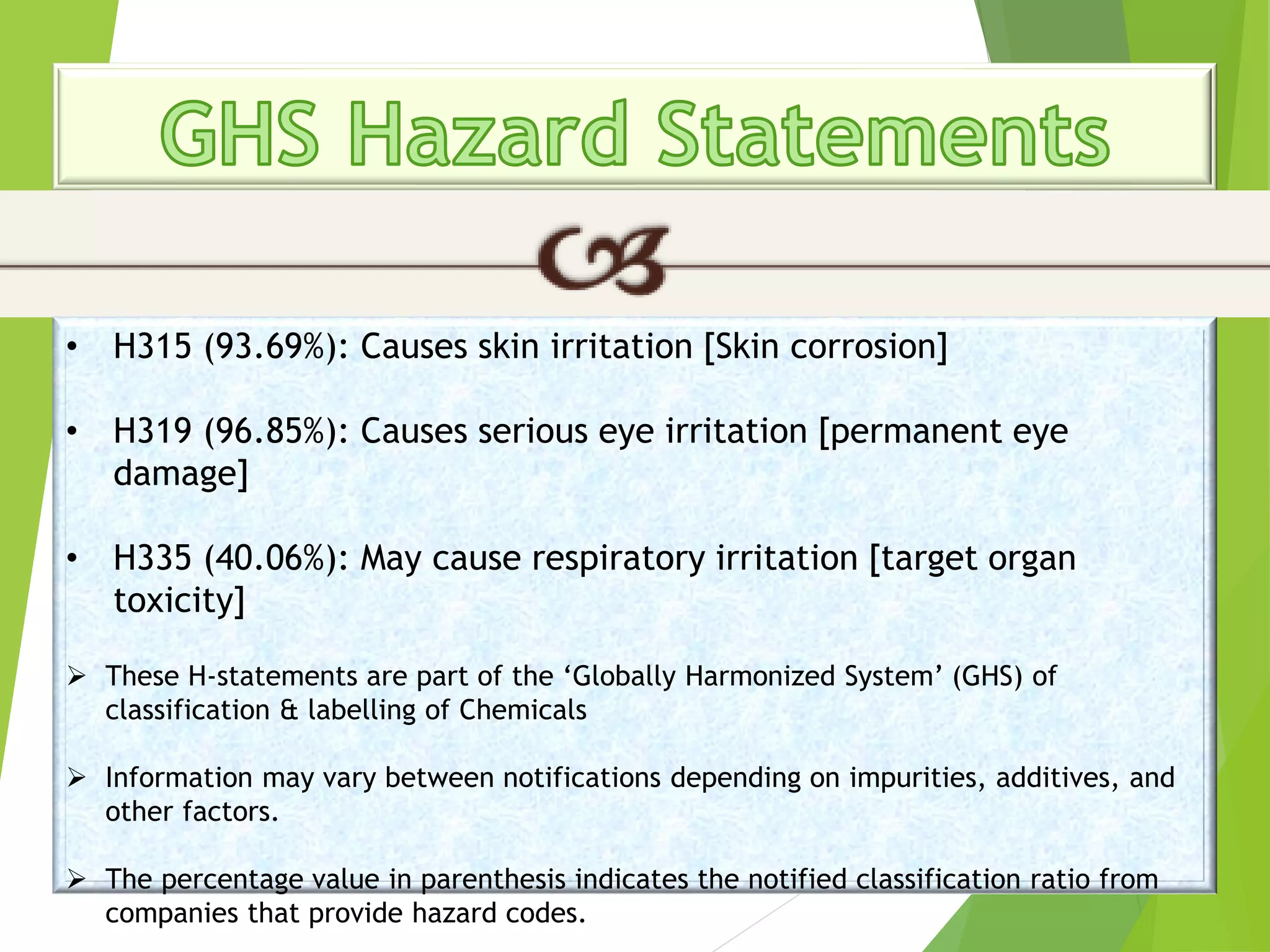 GHS Hazard Statements

• H315 (93.69%): Causes skin irritation [Skin corrosion]

• H319 (96.85%): Causes serious eye irritation [permanent eye damage]

• H335 (40.06%): May cause respiratory irritation [target organ toxicity]

➢ These H-statements are part of the ‘Globally Harmonized System’ (GHS) of classification & labelling of Chemicals

➢ Information may vary between notifications depending on impurities, additives, and other factors.

➢ The percentage value in parenthesis indicates the notified classification ratio from companies that provide hazard codes.